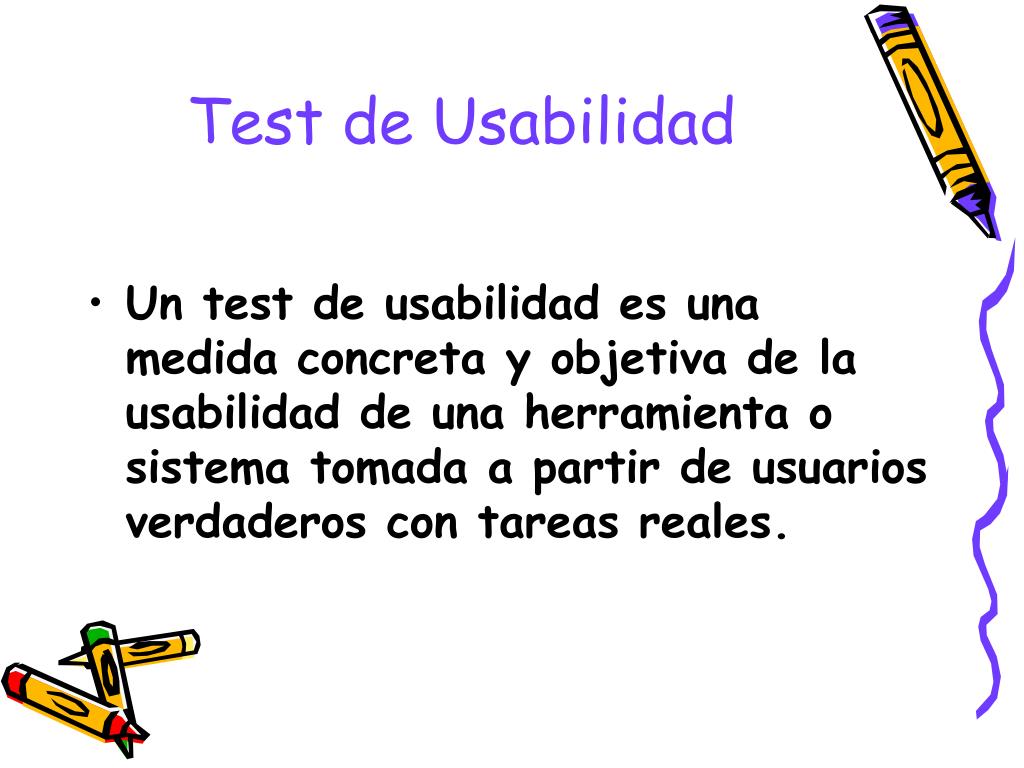 Test de Usabilidad

• Un test de usabilidad es una medida concreta y objetiva de la usabilidad de una herramienta o sistema tomada a partir de usuarios verdaderos con tareas reales.